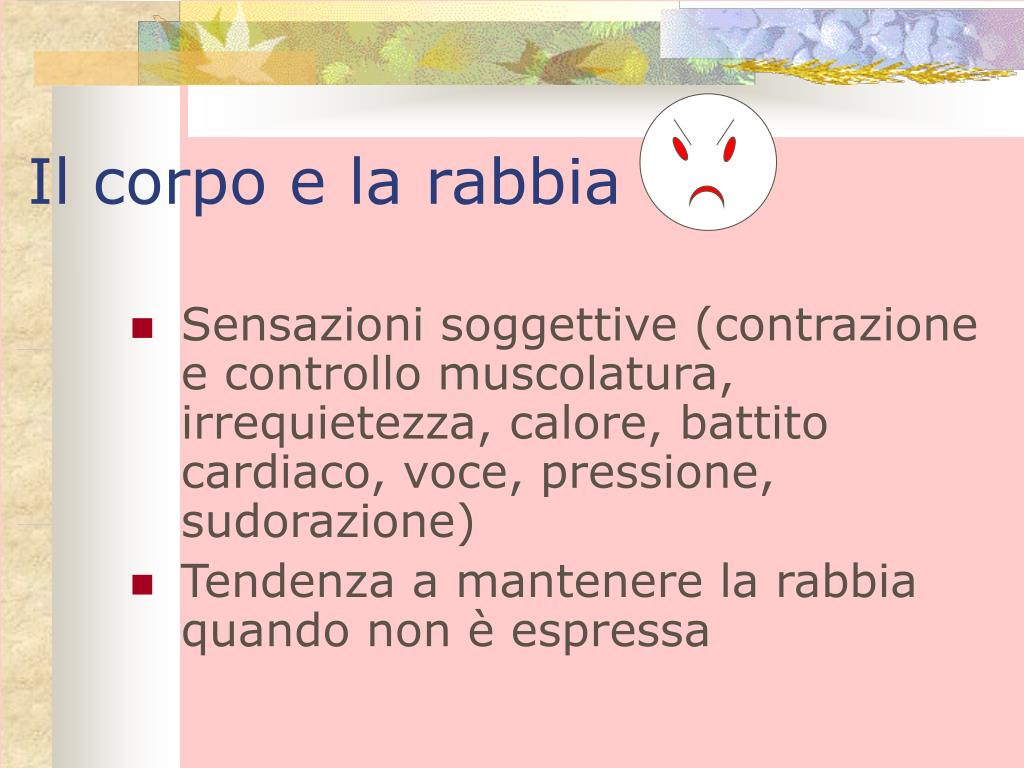 Il corpo e la rabbia

- Sensazioni soggettive (contrazione e controllo muscolatura, irrequietezza, calore, battito cardiaco, voce, pressione, sudorazione)
- Tendenza a mantenere la rabbia quando non è espressa